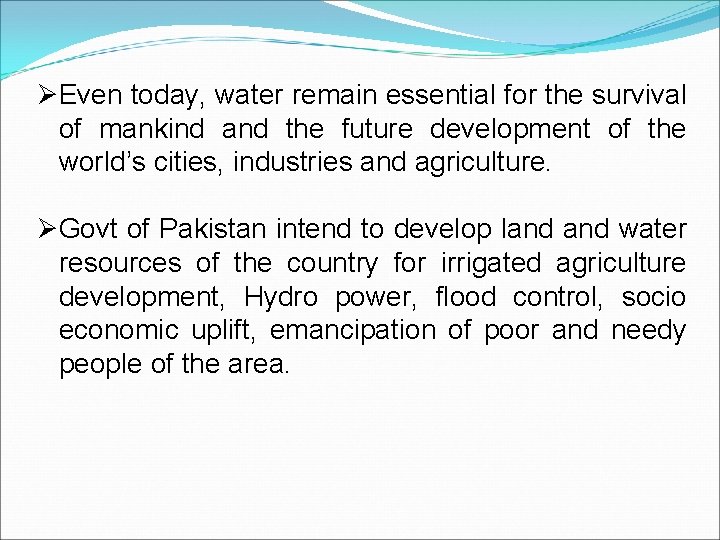 ➢Even today, water remain essential for the survival of mankind and the future development of the world’s cities, industries and agriculture.

➢Govt of Pakistan intend to develop land and water resources of the country for irrigated agriculture development, Hydro power, flood control, socio economic uplift, emancipation of poor and needy people of the area.